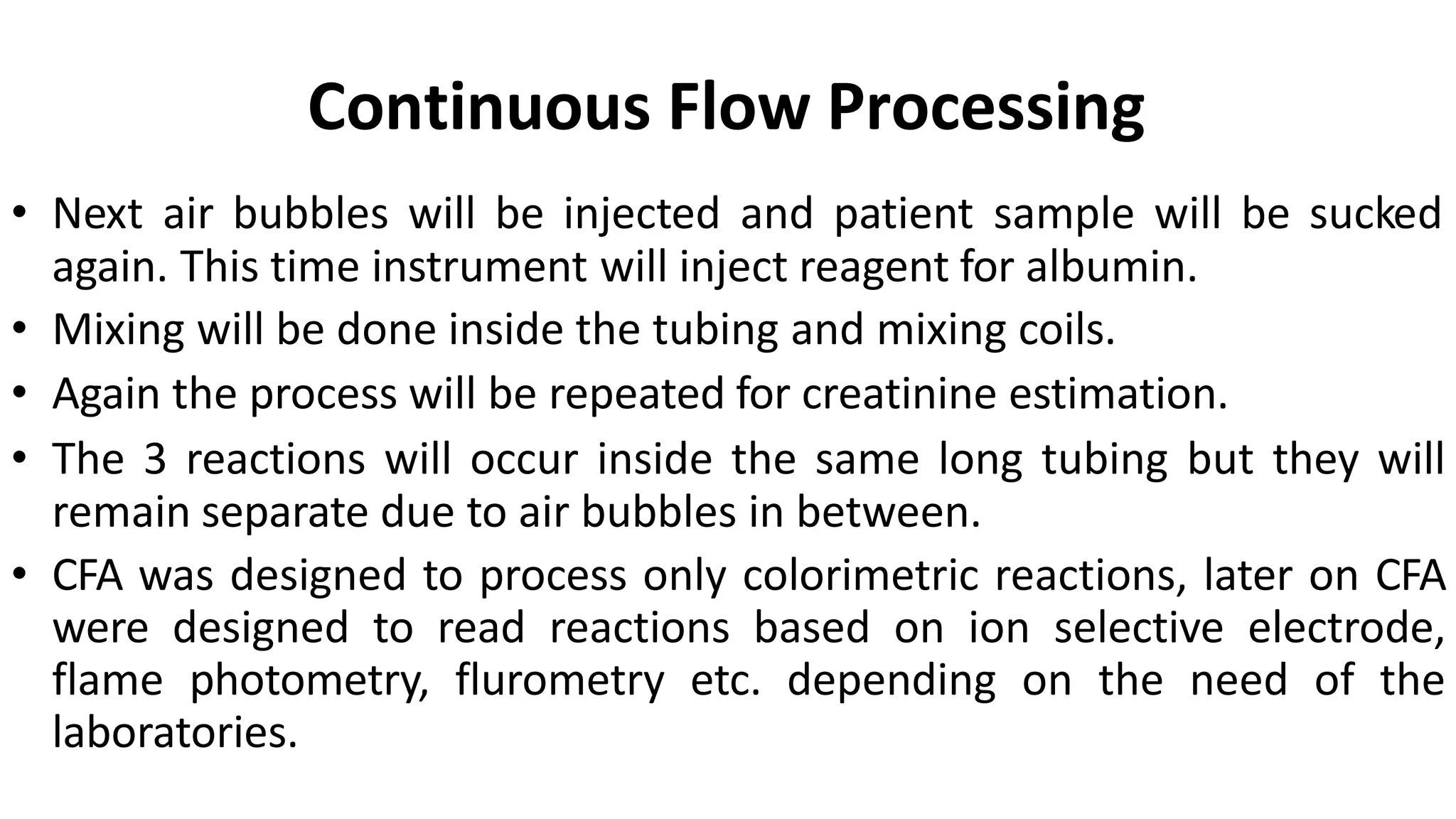 Continuous Flow Processing

• Next air bubbles will be injected and patient sample will be sucked again. This time instrument will inject reagent for albumin.
• Mixing will be done inside the tubing and mixing coils.
• Again the process will be repeated for creatinine estimation.
• The 3 reactions will occur inside the same long tubing but they will remain separate due to air bubbles in between.
• CFA was designed to process only colorimetric reactions, later on CFA were designed to read reactions based on ion selective electrode, flame photometry, flurometry etc. depending on the need of the laboratories.